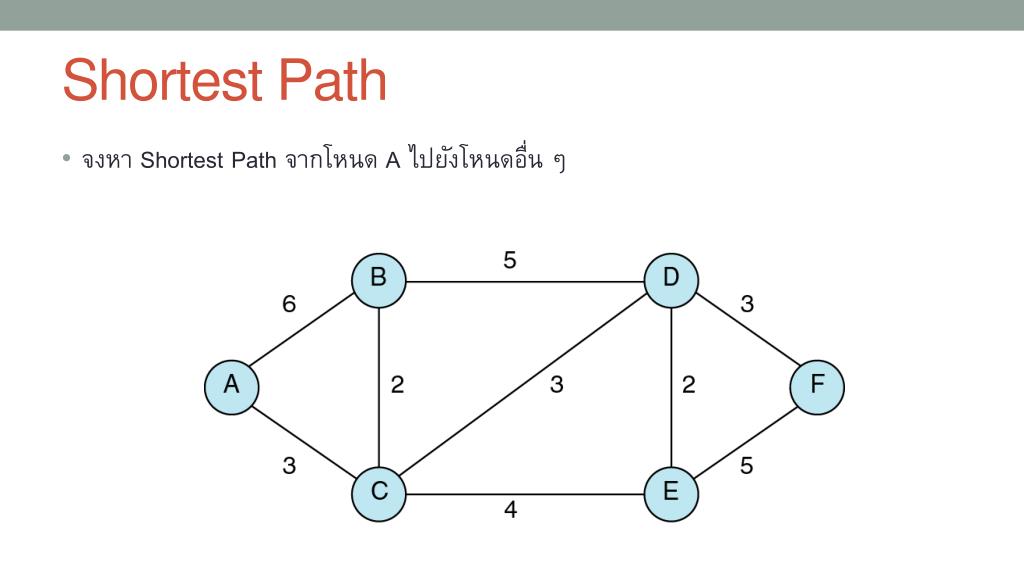 Shortest Path

• จงหา Shortest Path จากโหนด A ไปยังโหนดอื่น ๆ

B
5
D
6
3
A
2
3
2
F
3
5
C
4
E